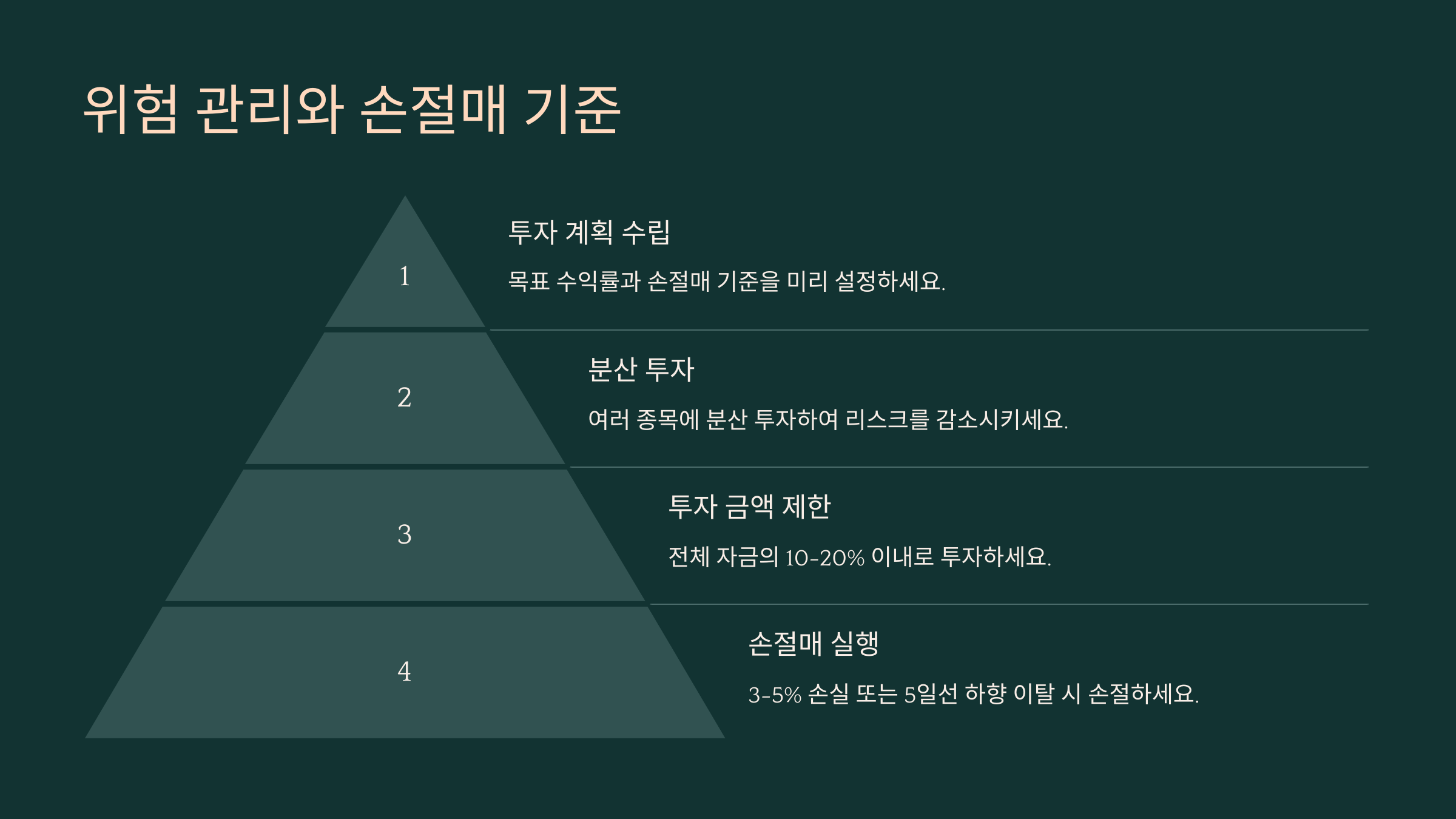 위험 관리와 손절매 기준

1

투자 계획 수립

목표 수익률과 손절매 기준을 미리 설정하세요.

2

분산 투자

여러 종목에 분산 투자하여 리스크를 감소시키세요.

3

투자 금액 제한

전체 자금의 10-20% 이내로 투자하세요.

4

손절매 실행

3-5% 손실 또는 5일선 하향 이탈 시 손절하세요.